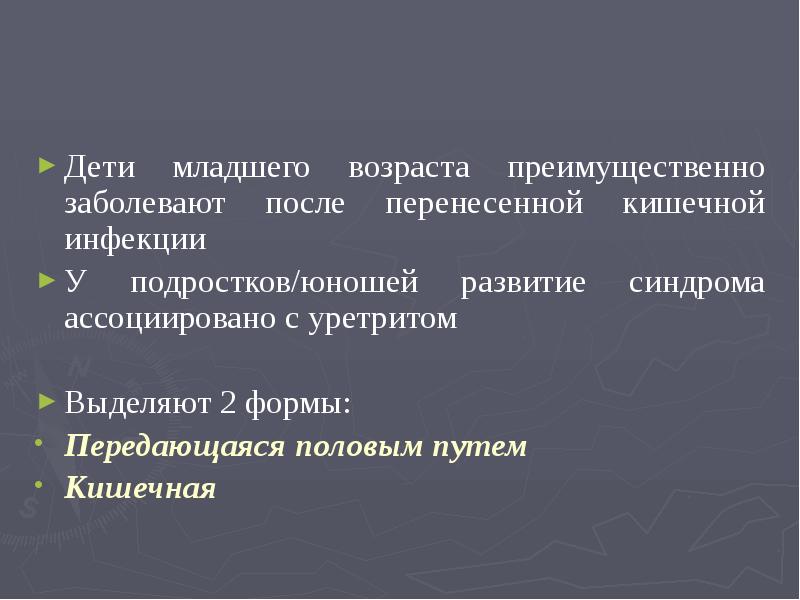 Дети младшего возраста преимущественно заболевают после перенесенной кишечной инфекции

У подростков/юношей развитие синдрома ассоциировано с уретритом

Выделяют 2 формы:

Передающаяся половым путем

Кишечная